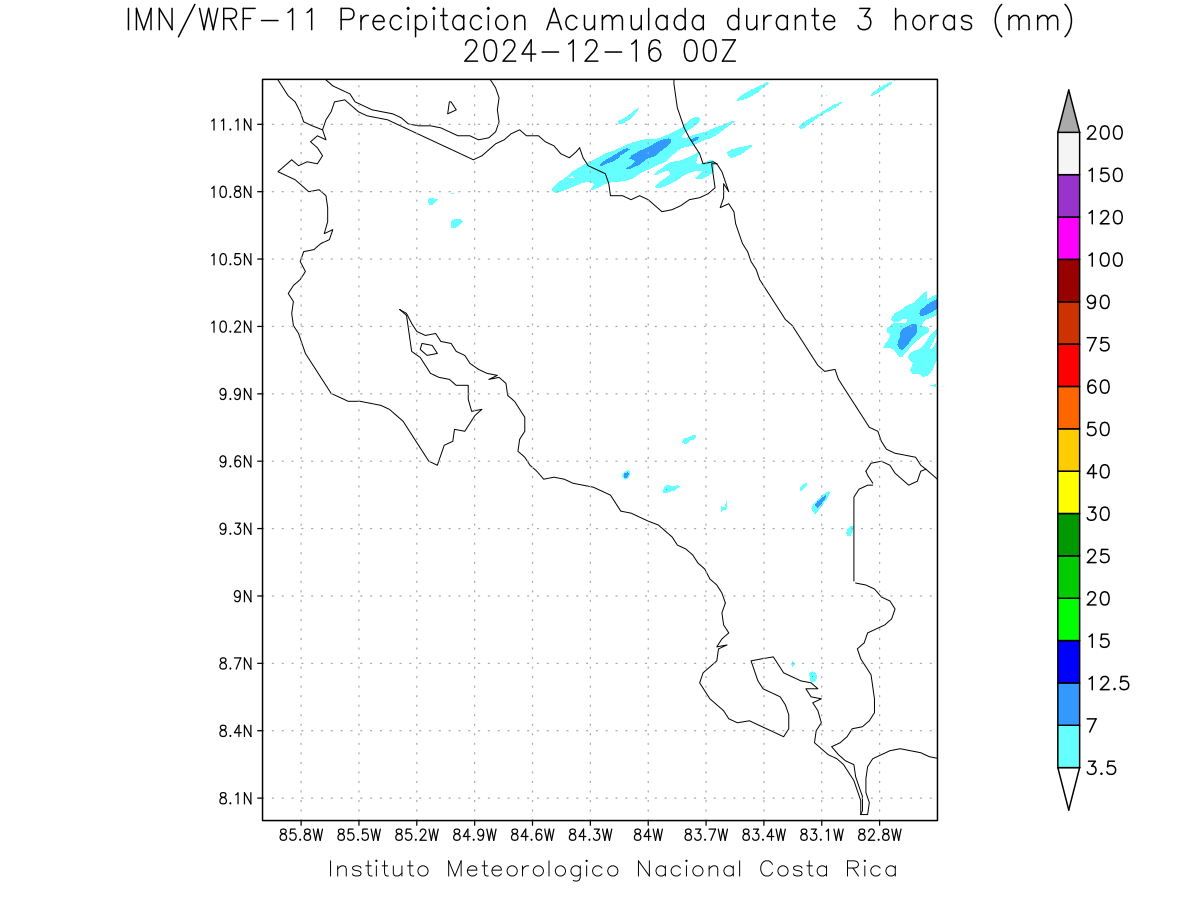 IMN/WRF-11 Precipitacion Acumulada durante 3 horas (mm)
2024-12-16 00Z

11.1N
10.8N
10.5N
10.2N
9.9N
9.6N
9.3N
9N
8.7N
8.4N
8.1N

85.8W 85.5W 85.2W 84.9W 84.6W 84.3W 84W 83.7W 83.4W 83.1W 82.8W

200
150
120
100
90
75
60
50
40
30
25
20
15
12.5
7
3.5

Instituto Meteorologico Nacional Costa Rica